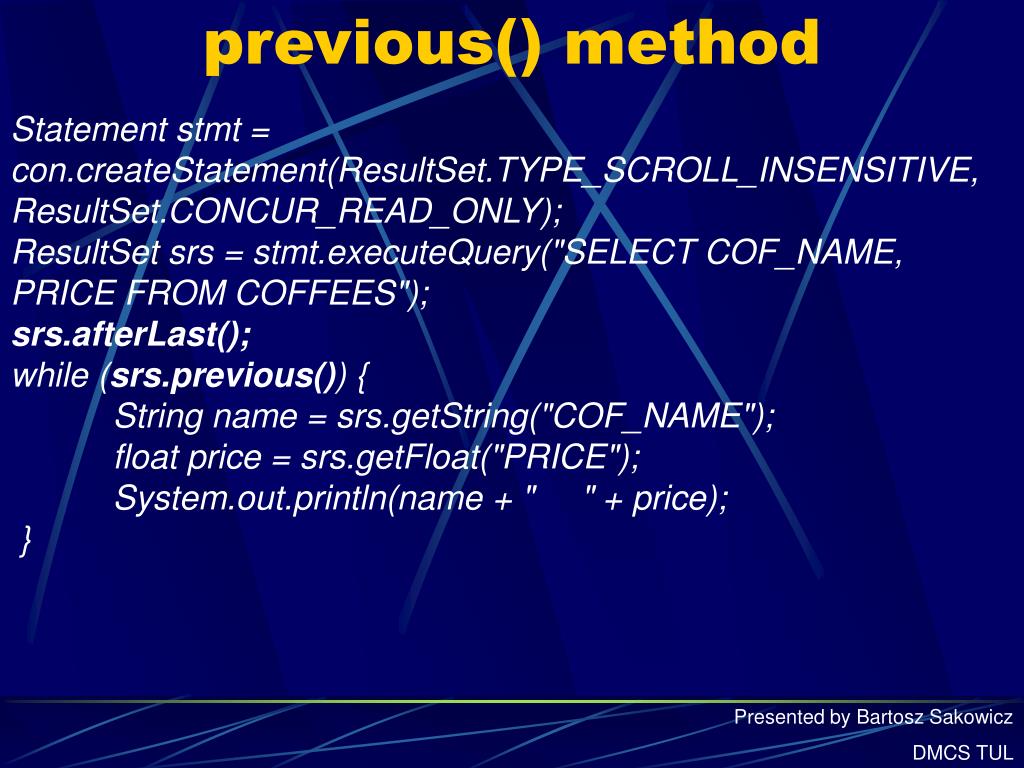 previous() method

Statement stmt = con.createStatement(ResultSet.TYPE_SCROLL_INSENSITIVE, ResultSet.CONCUR_READ_ONLY);
ResultSet srs = stmt.executeQuery("SELECT COF_NAME, PRICE FROM COFFEES");
srs.afterLast();
while (srs.previous()) {
String name = srs.getString("COF_NAME");
float price = srs.getFloat("PRICE");
System.out.println(name + "     " + price);
}

Presented by Bartosz Sakowicz
DMCS TUL